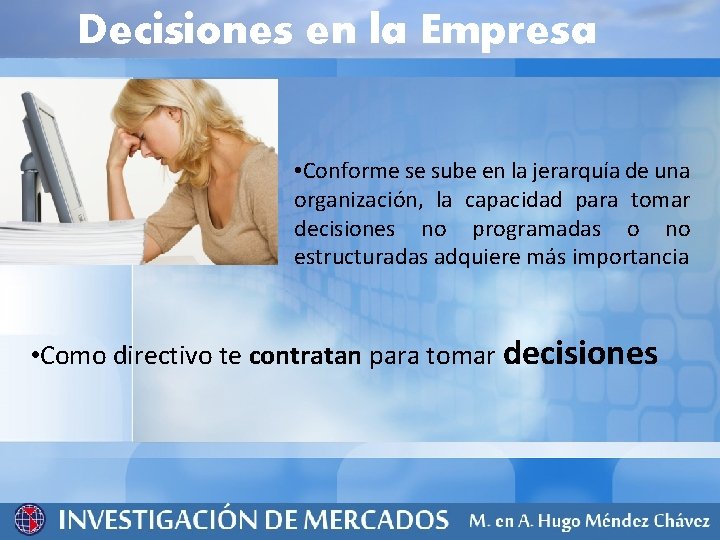 Decisiones en la Empresa

•Conforme se sube en la jerarquía de una organización, la capacidad para tomar decisiones no programadas o no estructuradas adquiere más importancia

•Como directivo te contratan para tomar decisiones

INVESTIGACIÓN DE MERCADOS M. en A. Hugo Méndez Chávez